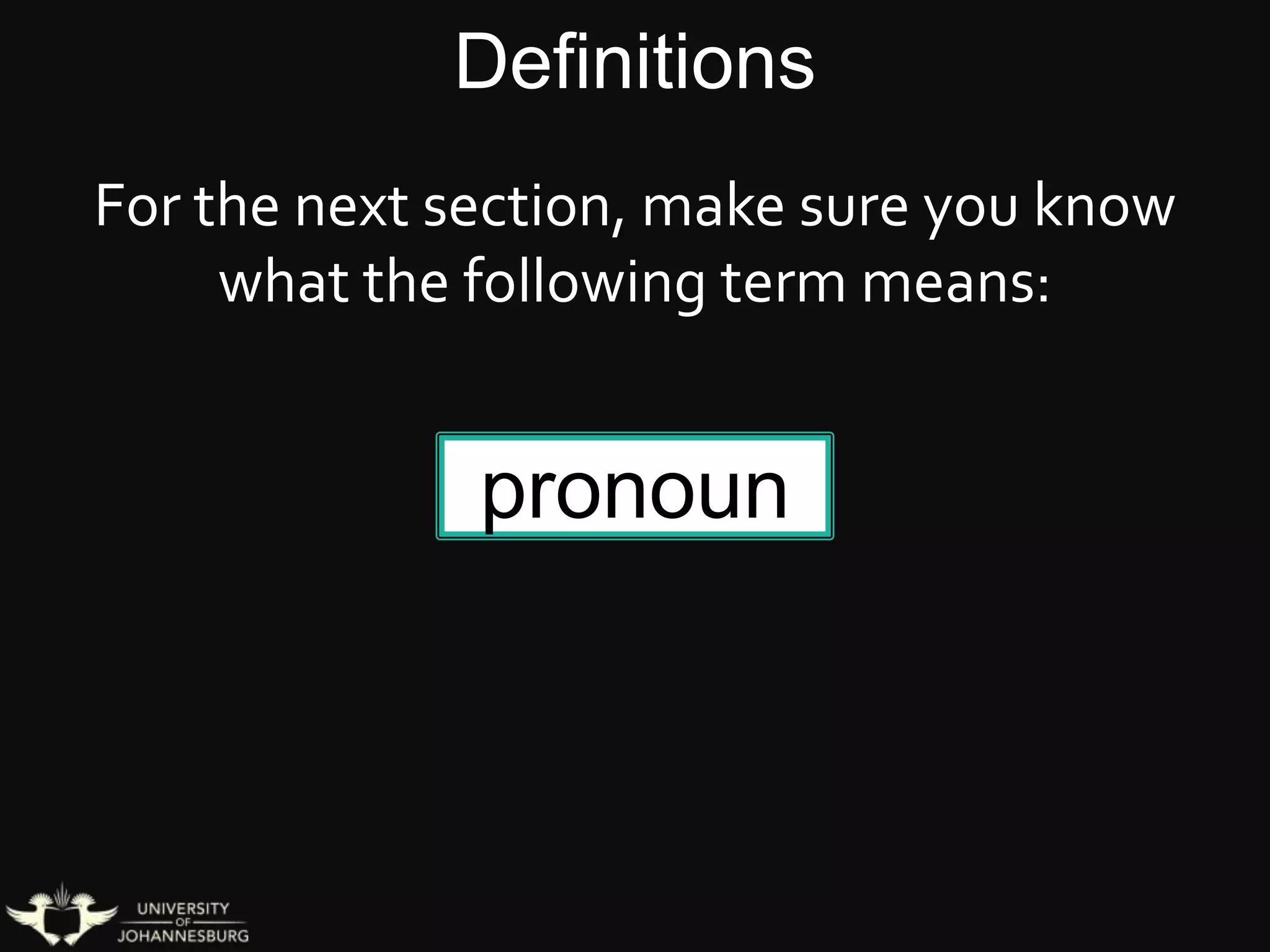 Definitions

For the next section, make sure you know what the following term means:

pronoun

UNIVERSITY
OF
JOHANNESBURG